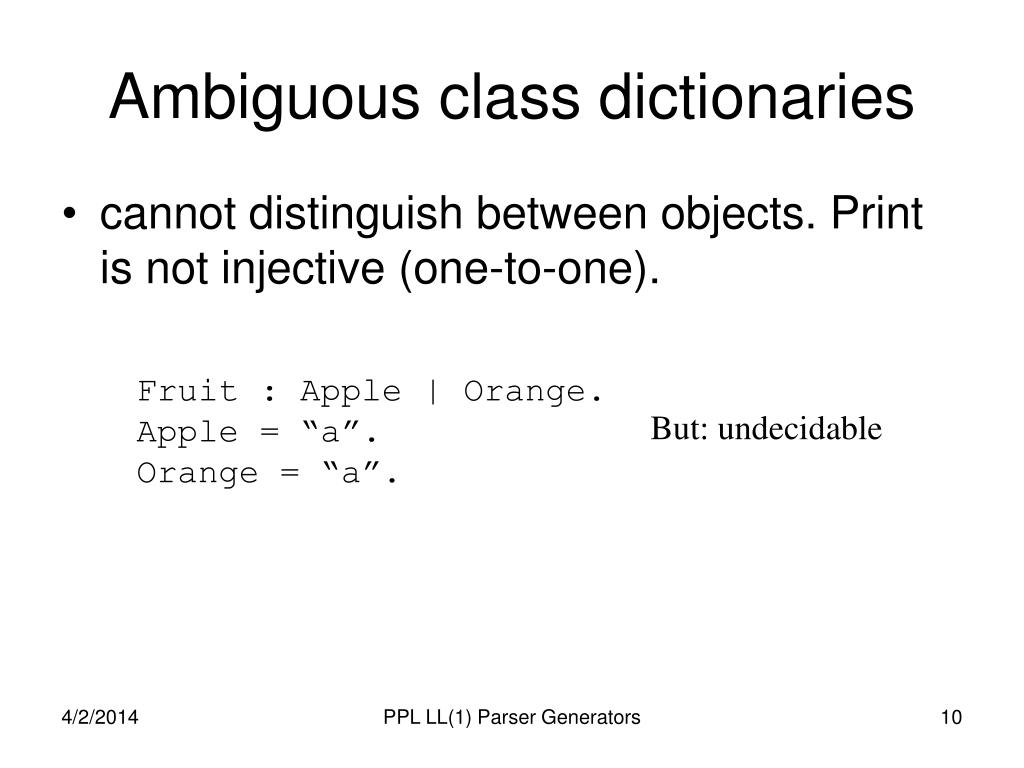 Ambiguous class dictionaries

• cannot distinguish between objects. Print is not injective (one-to-one).

Fruit : Apple | Orange.
Apple = “a”.
Orange = “a”.

But: undecidable

4/2/2014

PPL LL(1) Parser Generators

10